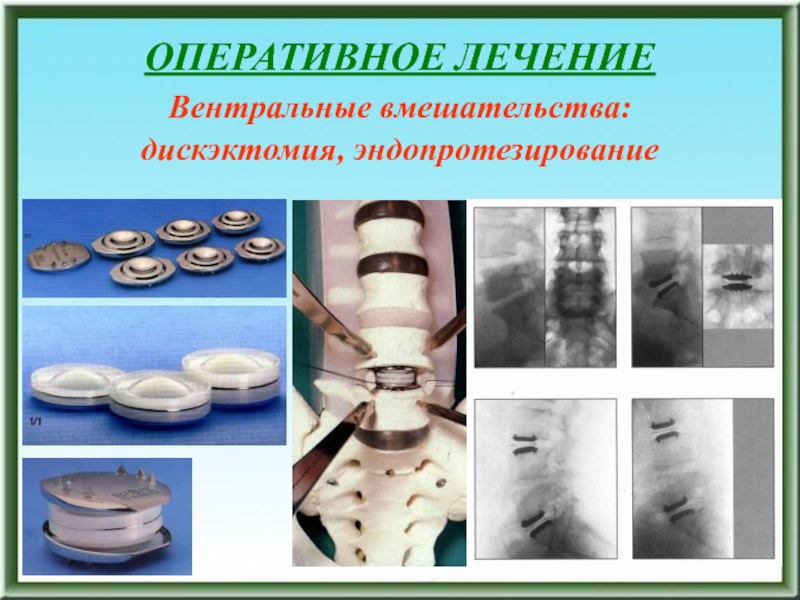 ОПЕРАТИВНОЕ ЛЕЧЕНИЕ

Вентральные вмешательства: дискэктомия, эндопротезирование

1/1

1/1